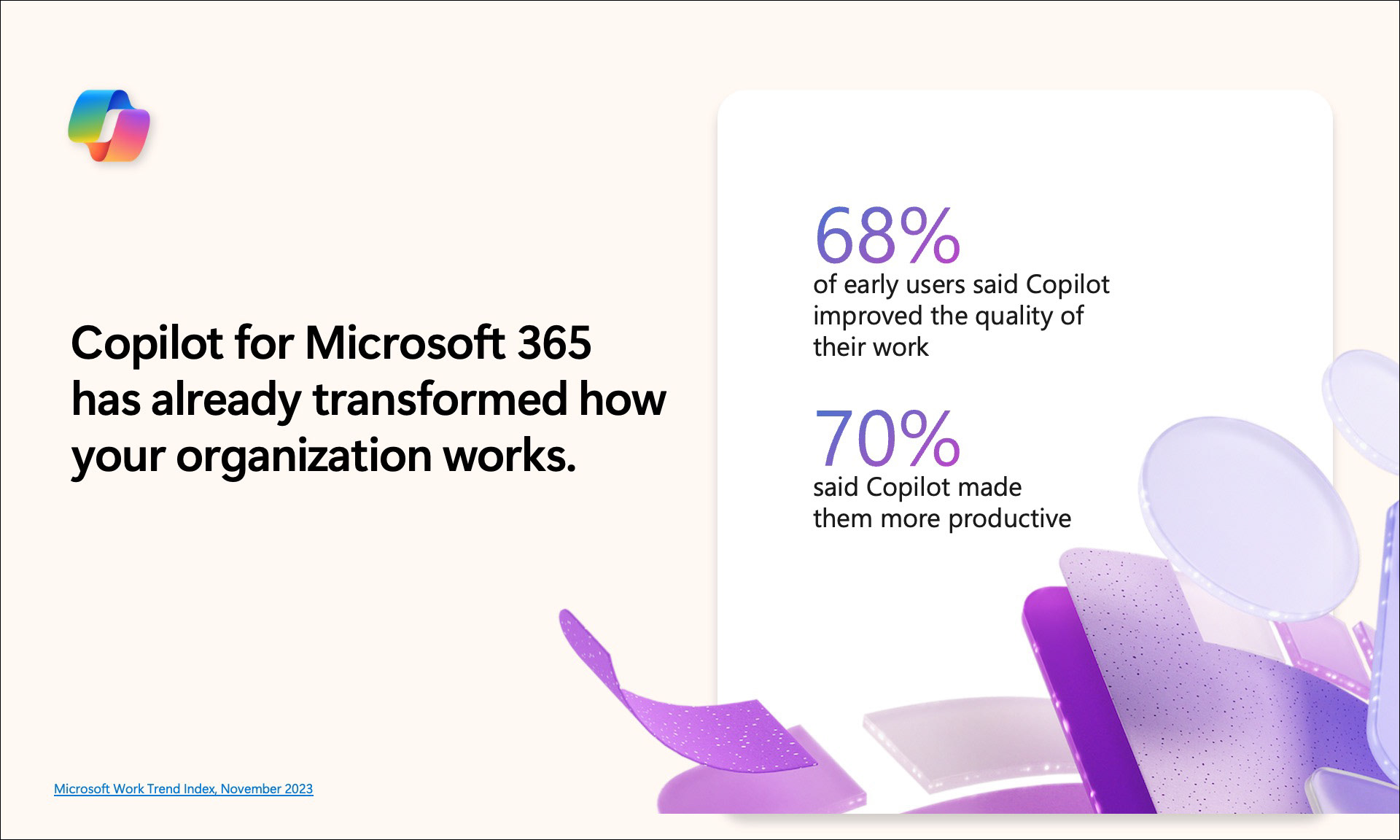 Copilot for Microsoft 365 has already transformed how your organization works.

68%
of early users said Copilot improved the quality of their work

70%
said Copilot made them more productive

Microsoft Work Trend Index, November 2023